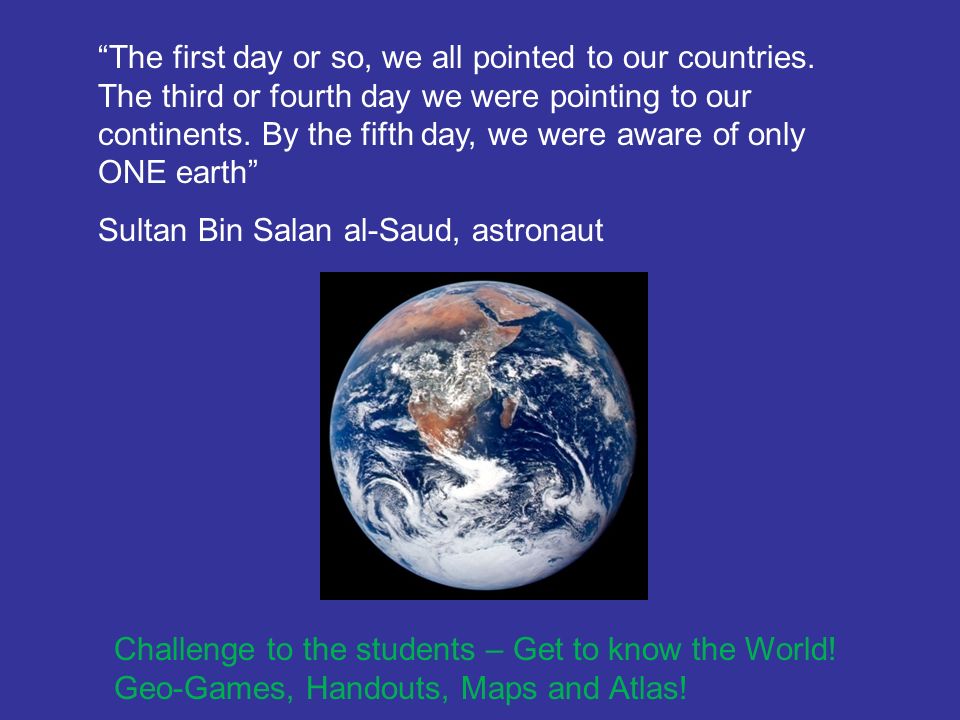 “The first day or so, we all pointed to our countries. The third or fourth day we were pointing to our continents. By the fifth day, we were aware of only ONE earth”

Sultan Bin Salan al-Saud, astronaut

Challenge to the students – Get to know the World!
Geo-Games, Handouts, Maps and Atlas!